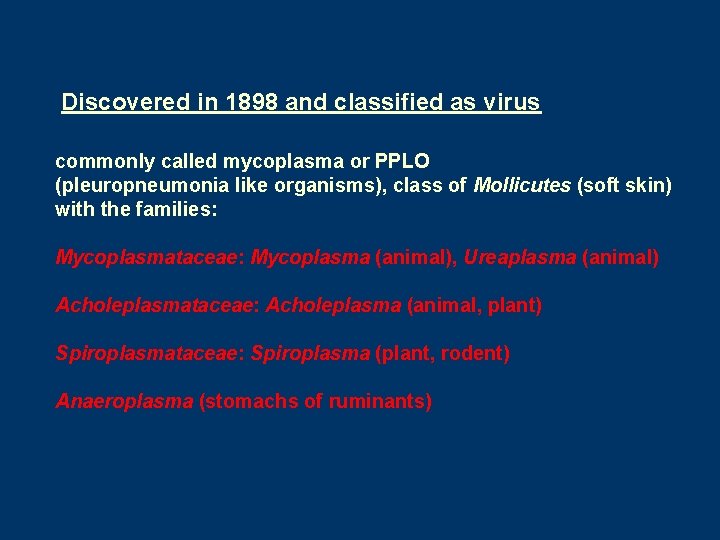 Discovered in 1898 and classified as virus

commonly called mycoplasma or PPLO (pleuropneumonia like organisms), class of Mollicutes (soft skin) with the families:

Mycoplasmataceae: Mycoplasma (animal), Ureaplasma (animal)

Acholeplasmataceae: Acholeplasma (animal, plant)

Spiroplasmataceae: Spiroplasma (plant, rodent)

Anaeroplasma (stomachs of ruminants)